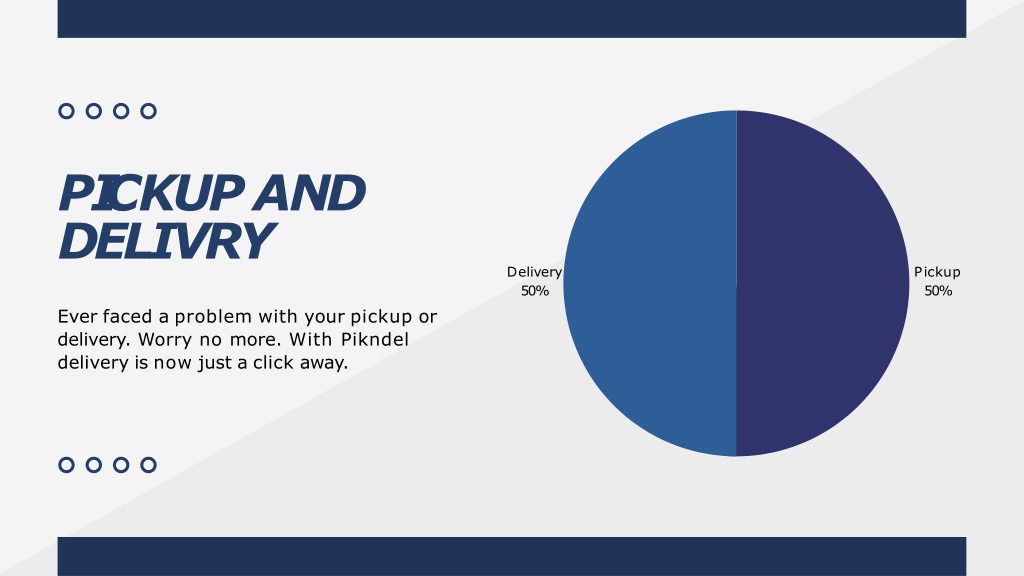 PICKUP AND DELIVRY

Ever faced a problem with your pickup or delivery. Worry no more. With Pikndel delivery is now just a click away.

Delivery
50%

Pickup
50%